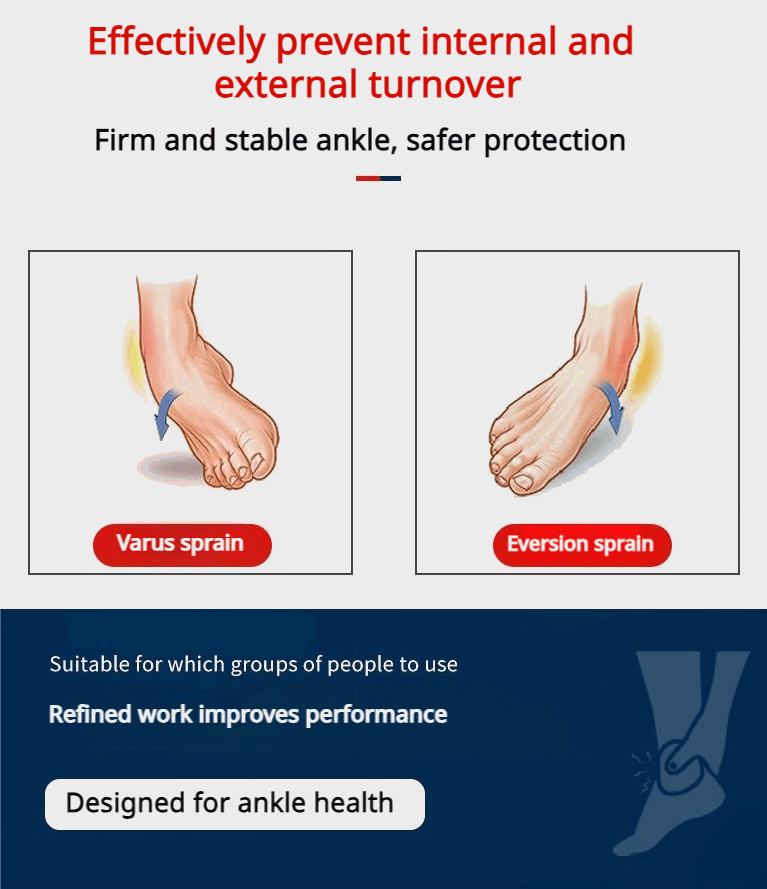 Effectively prevent internal and external turnover

Firm and stable ankle, safer protection

Varus sprain

Eversion sprain

Suitable for which groups of people to use

Refined work improves performance

Designed for ankle health